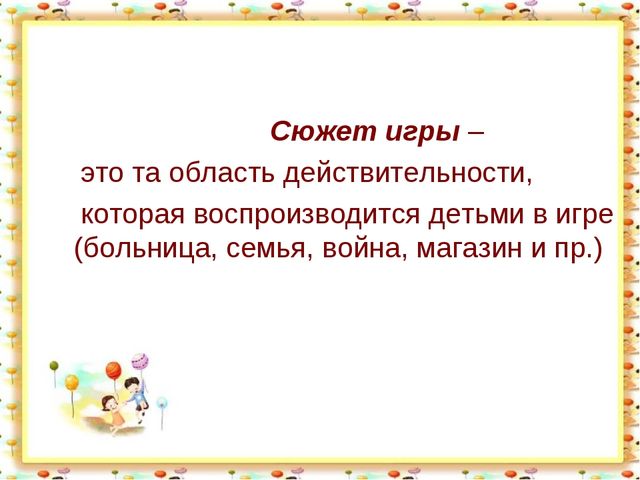 Сюжет игры –

это та область действительности,

которая воспроизводится детьми в игре (больница, семья, война, магазин и пр.)